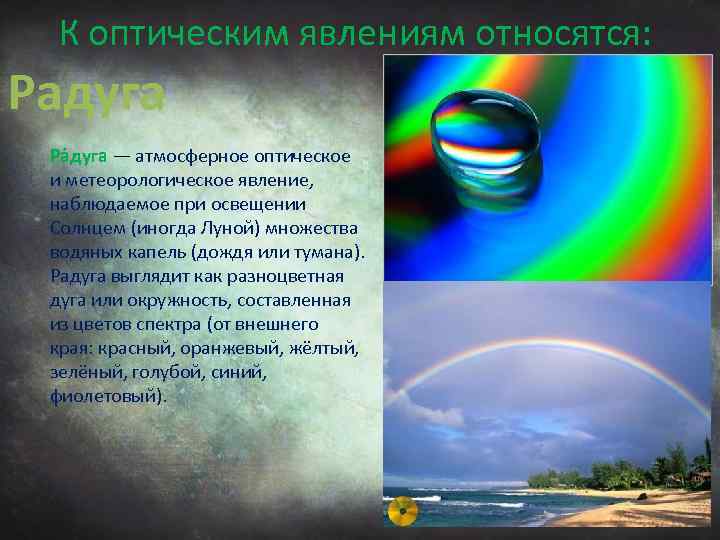 К оптическим явлениям относятся:

Радуга

Ра́дуга — атмосферное оптическое и метеорологическое явление, наблюдаемое при освещении Солнцем (иногда Луной) множества водяных капель (дождя или тумана). Радуга выглядит как разноцветная дуга или окружность, составленная из цветов спектра (от внешнего края: красный, оранжевый, жёлтый, зелёный, голубой, синий, фиолетовый).